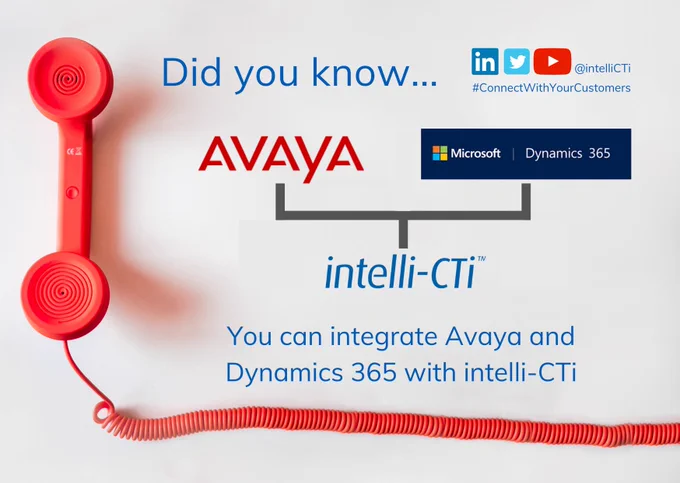 Did you know...

in @intelliCTi
#ConnectWithYourCustomers

AVAYA

Microsoft | Dynamics 365

intelli-CTi™

You can integrate Avaya and Dynamics 365 with intelli-CTi